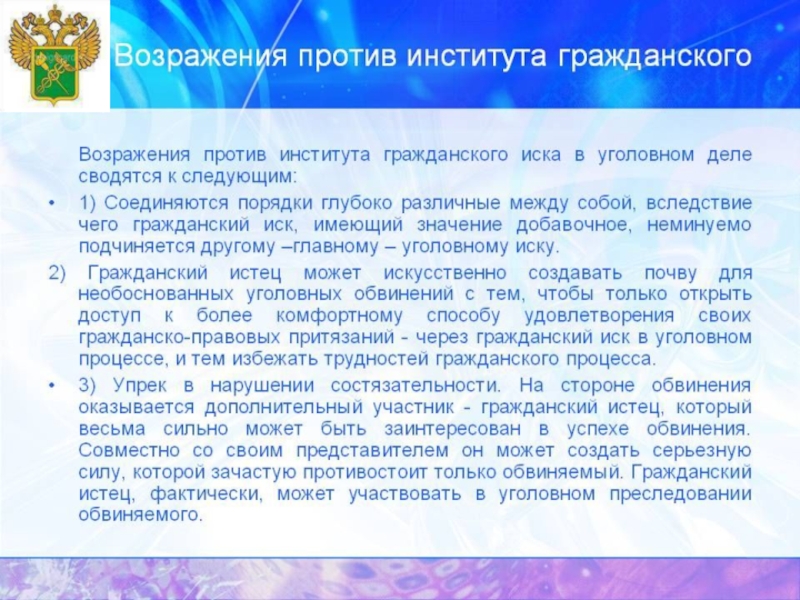 Возражения против института гражданского

Возражения против института гражданского иска в уголовном деле сводятся к следующим:

• 1) Соединяются порядки глубоко различные между собой, вследствие чего гражданский иск, имеющий значение добавочное, неминуемо подчиняется другому –главному – уголовному иску.

2) Гражданский истец может искусственно создавать почву для необоснованных уголовных обвинений с тем, чтобы только открыть доступ к более комфортному способу удовлетворения своих гражданско-правовых притязаний - через гражданский иск в уголовном процессе, и тем избежать трудностей гражданского процесса.

• 3) Упрек в нарушении состязательности. На стороне обвинения оказывается дополнительный участник - гражданский истец, который весьма сильно может быть заинтересован в успехе обвинения. Совместно со своим представителем он может создать серьезную силу, которой зачастую противостоит только обвиняемый. Гражданский истец, фактически, может участвовать в уголовном преследовании обвиняемого.